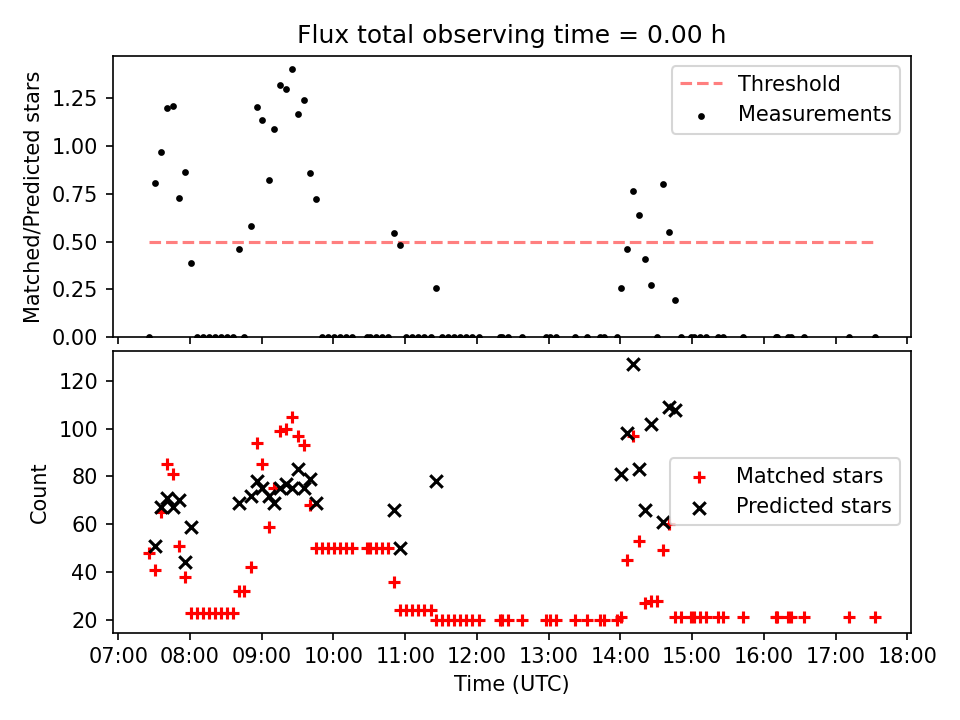 Flux total observing time = 0.00 h

Matched/Predicted stars

1.25
1.00
0.75
0.50
0.25
0.00

Threshold
Measurements

Count

120
100
80
60
40
20

Matched stars
Predicted stars

07:00 08:00 09:00 10:00 11:00 12:00 13:00 14:00 15:00 16:00 17:00 18:00

Time (UTC)